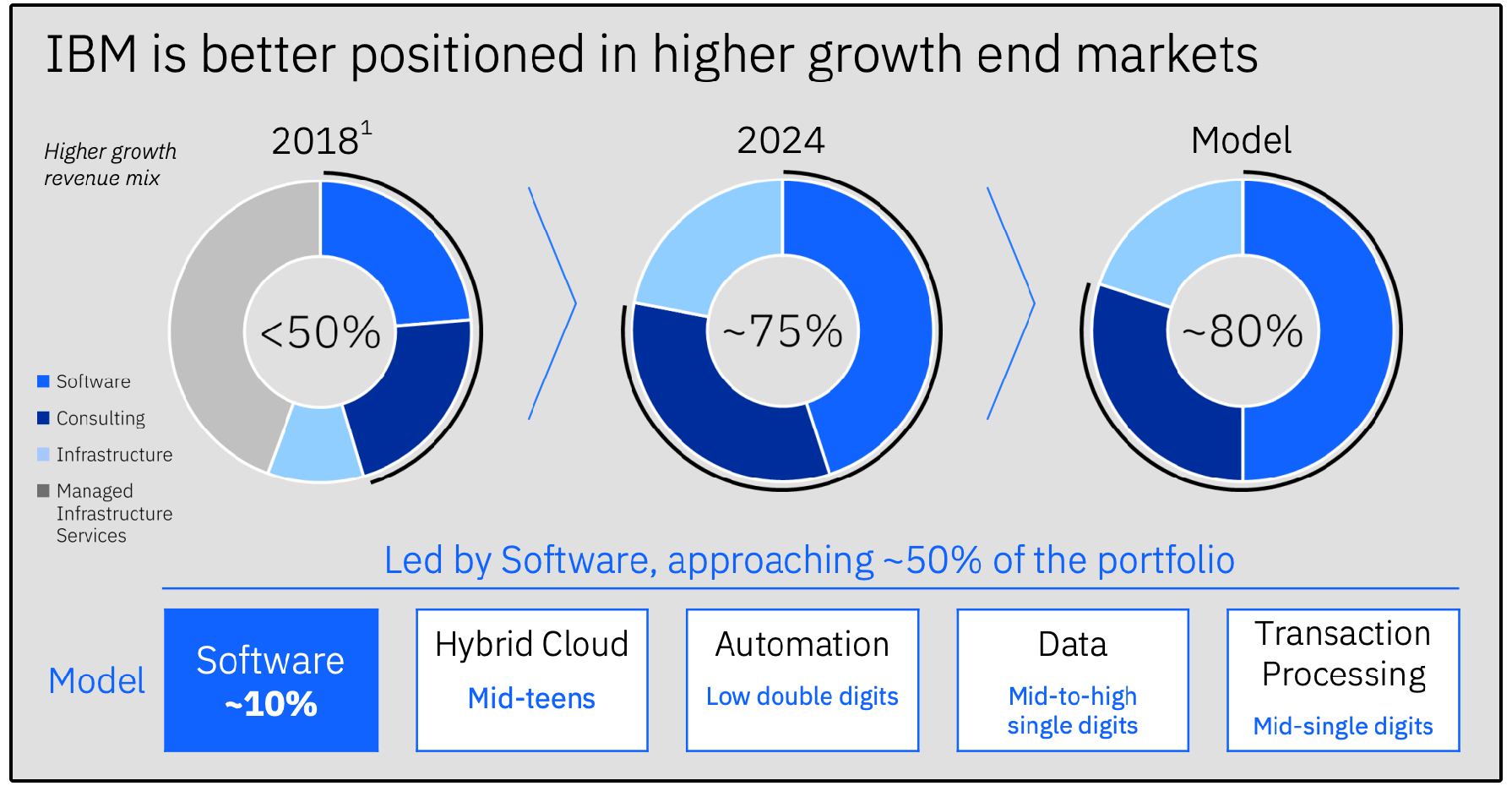 IBM is better positioned in higher growth end markets

Higher growth revenue mix

$2018^1$

<50%

2024

~75%

Model

~80%

Software
Consulting
Infrastructure
Managed Infrastructure Services

Led by Software, approaching ~50% of the portfolio

Model

Software
~10%

Hybrid Cloud
Mid-teens

Automation
Low double digits

Data
Mid-to-high single digits

Transaction Processing
Mid-single digits